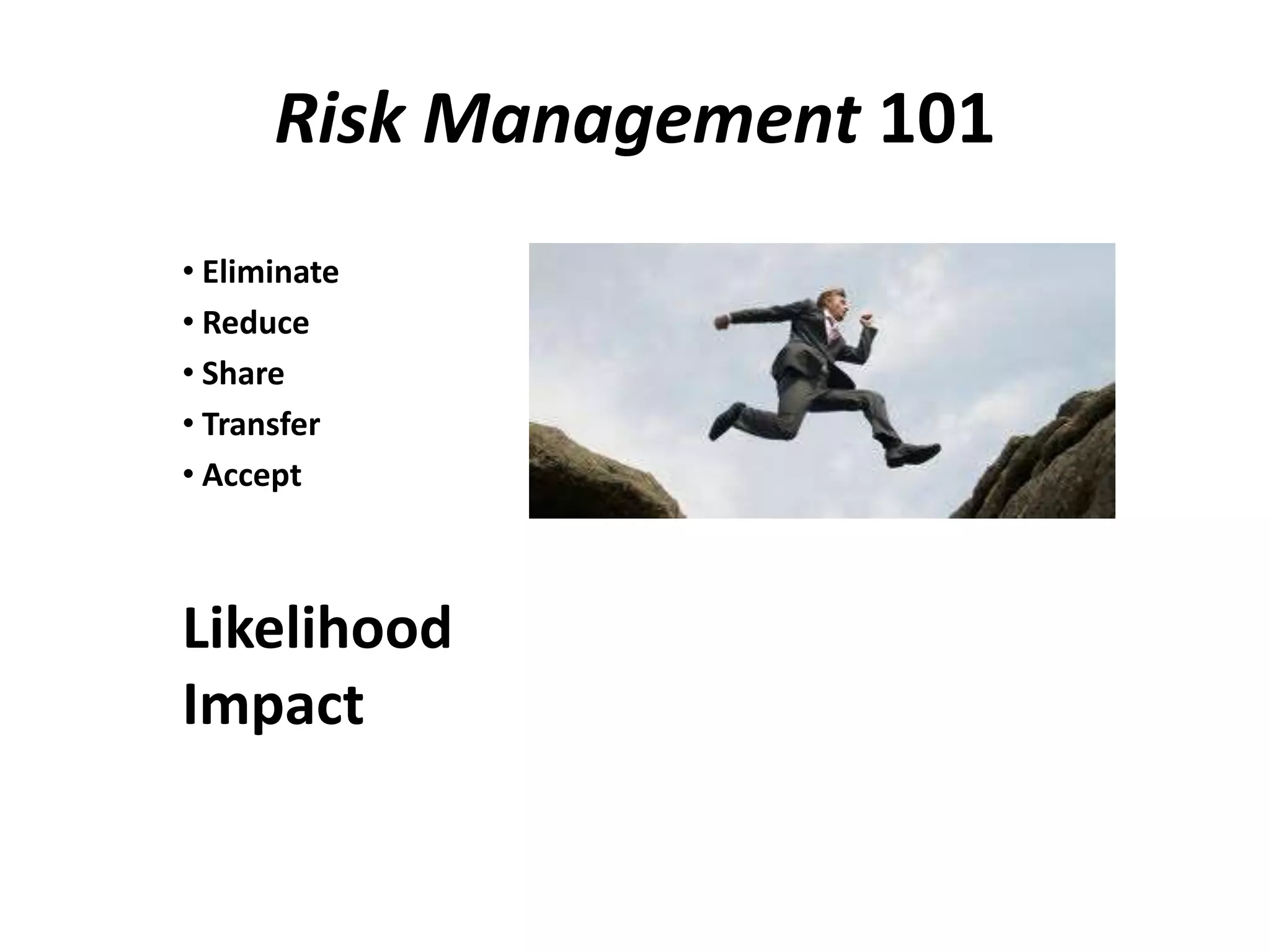 Risk Management 101

• Eliminate
• Reduce
• Share
• Transfer
• Accept

Likelihood
Impact